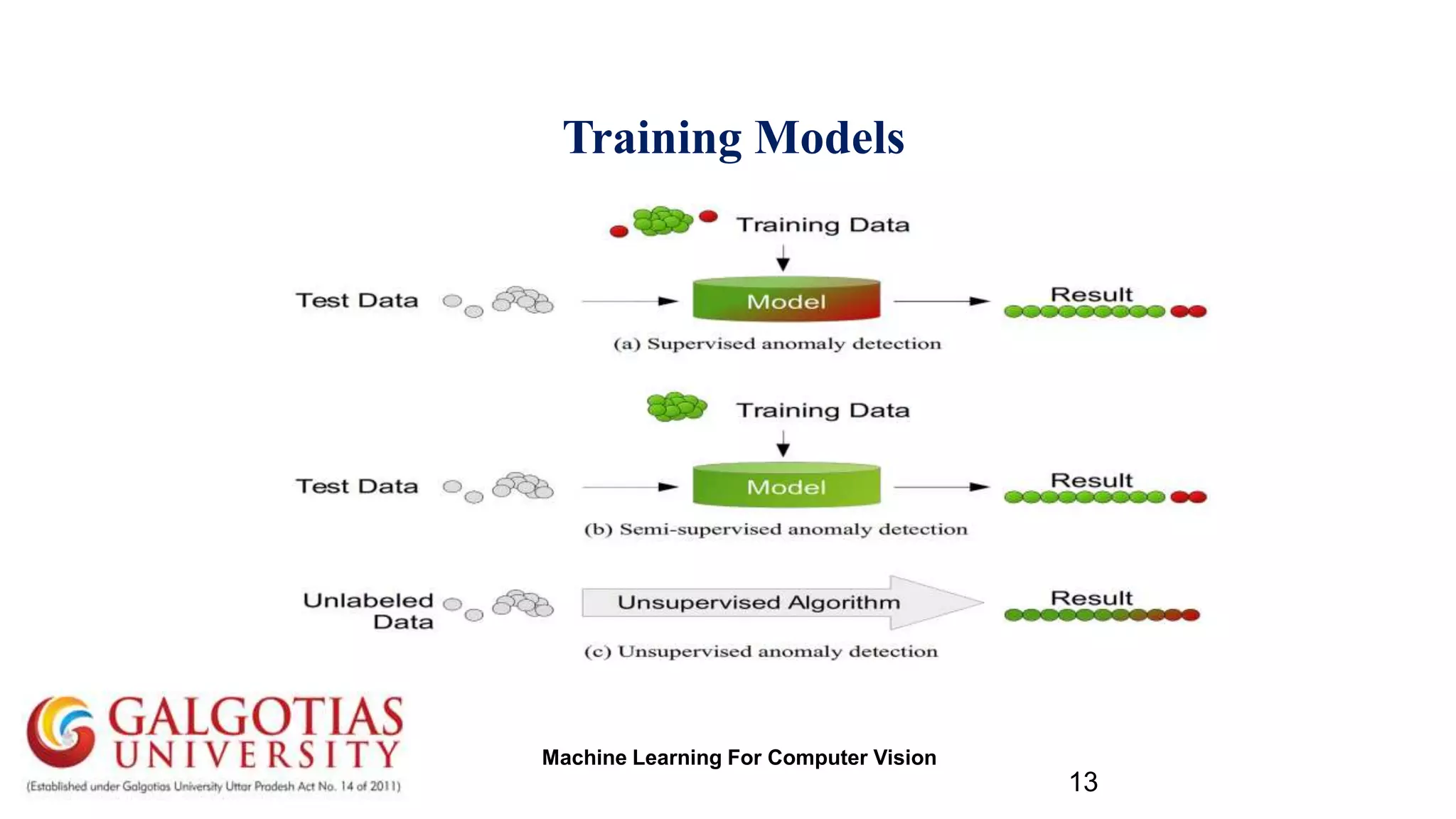 Training Models

Training Data

Test Data

Model

Result

(a) Supervised anomaly detection

Training Data

Test Data

Model

Result

(b) Semi-supervised anomaly detection

Unlabeled Data

Unsupervised Algorithm

Result

(c) Unsupervised anomaly detection

GALGOTIAS UNIVERSITY
(Established under Galgotias University Uttar Pradesh Act No. 14 of 2011)

Machine Learning For Computer Vision

13